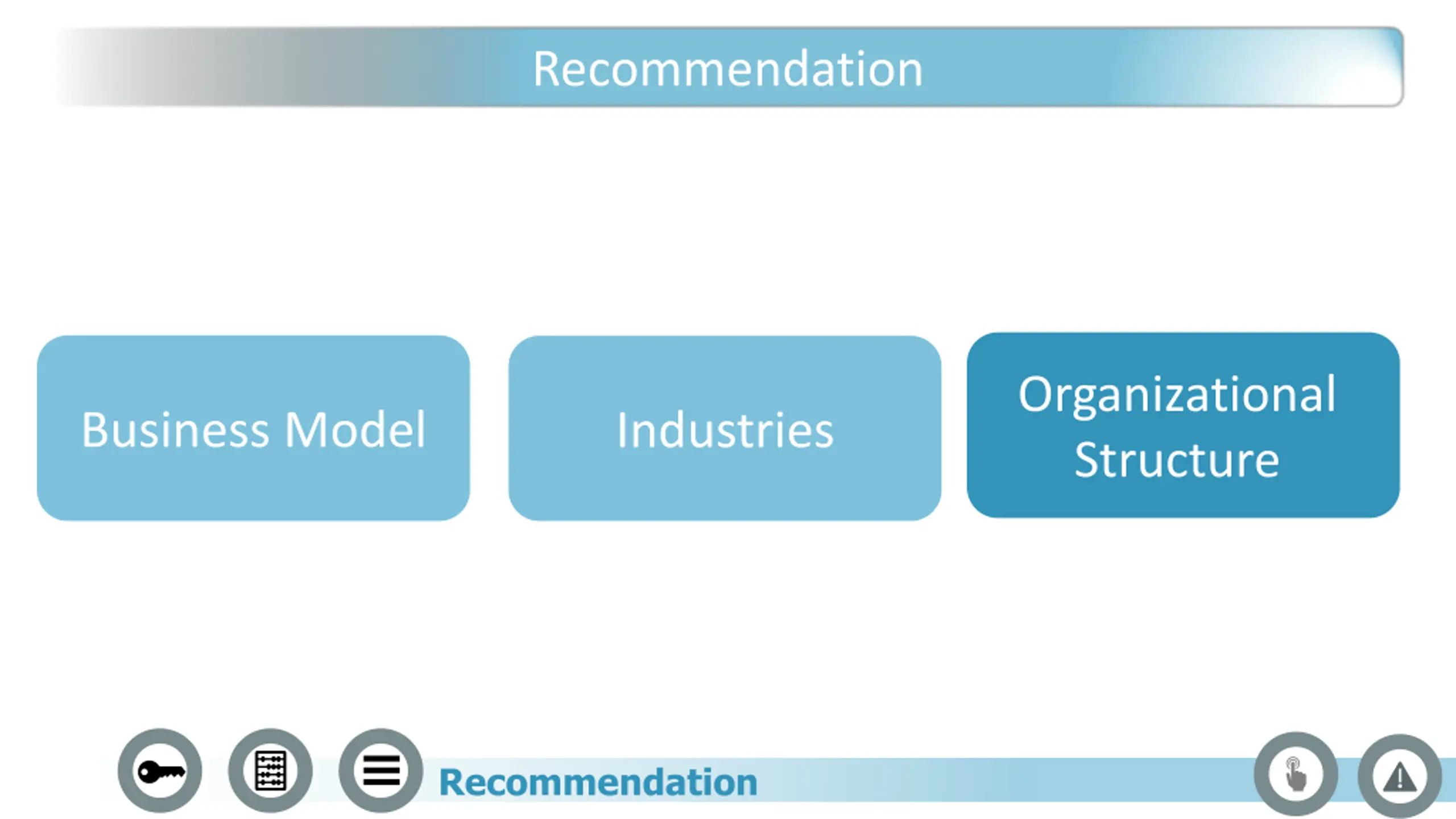 Recommendation

Business Model

Industries

Organizational Structure

Recommendation